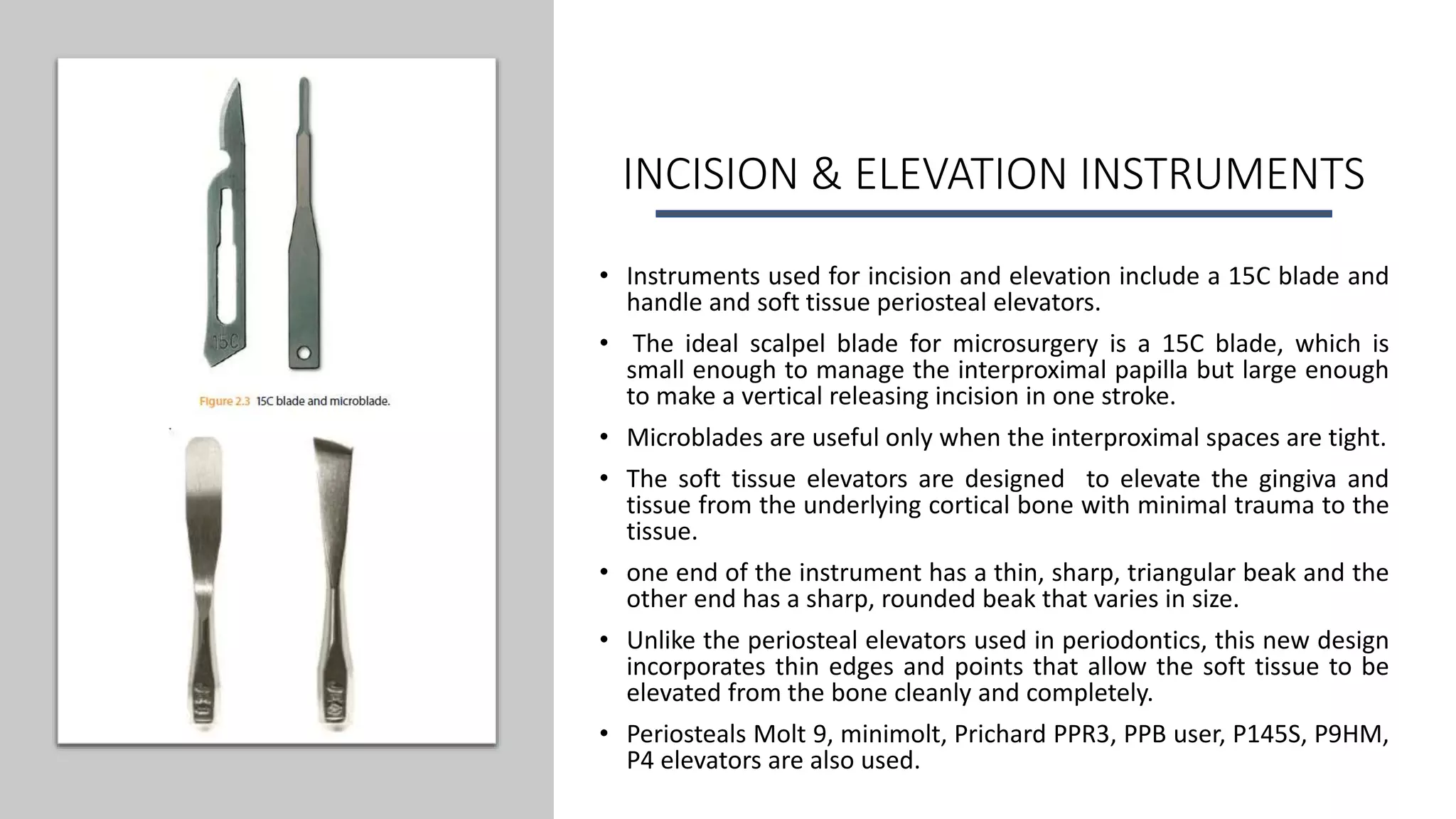 15C

Figure 2.3 15C blade and microblade.

INCISION & ELEVATION INSTRUMENTS

• Instruments used for incision and elevation include a 15C blade and handle and soft tissue periosteal elevators.

• The ideal scalpel blade for microsurgery is a 15C blade, which is small enough to manage the interproximal papilla but large enough to make a vertical releasing incision in one stroke.

• Microblades are useful only when the interproximal spaces are tight.

• The soft tissue elevators are designed to elevate the gingiva and tissue from the underlying cortical bone with minimal trauma to the tissue.

• one end of the instrument has a thin, sharp, triangular beak and the other end has a sharp, rounded beak that varies in size.

• Unlike the periosteal elevators used in periodontics, this new design incorporates thin edges and points that allow the soft tissue to be elevated from the bone cleanly and completely.

• Periosteals Molt 9, minimolt, Prichard PPR3, PPB user, P145S, P9HM, P4 elevators are also used.